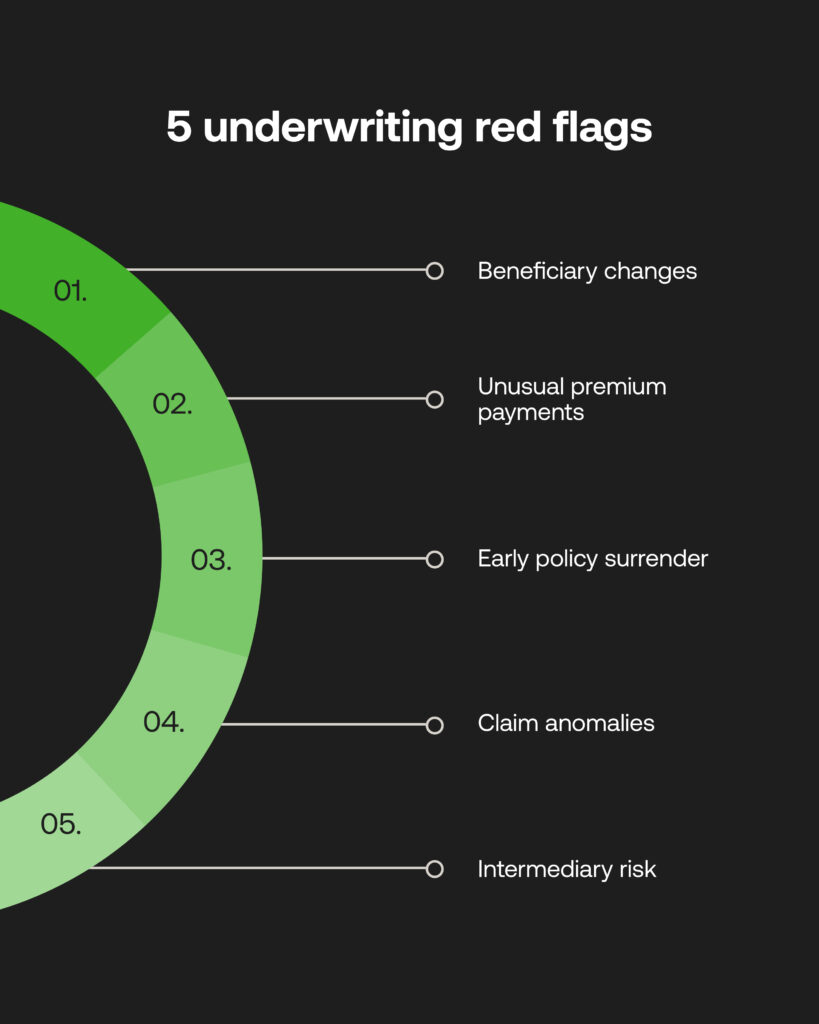 5 underwriting red flags

01.

Beneficiary changes

02.

Unusual premium payments

03.

Early policy surrender

04.

Claim anomalies

05.

Intermediary risk